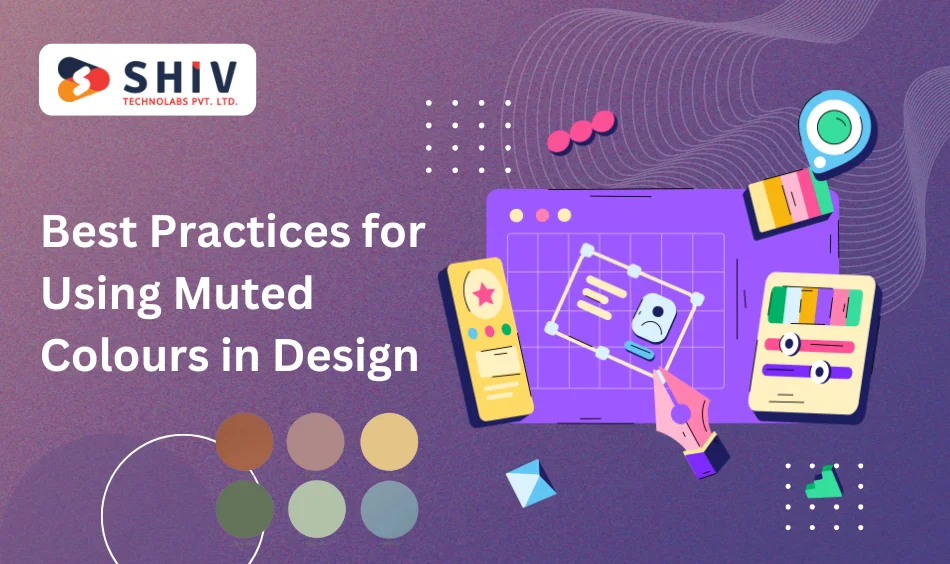 SHIV
TECHNOLABS PVT. LTD.

Best Practices for Using Muted Colours in Design